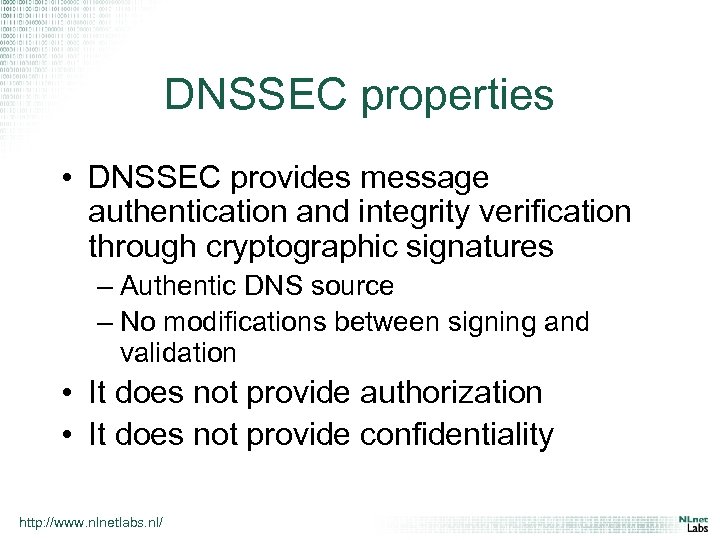 DNSSEC properties

• DNSSEC provides message authentication and integrity verification through cryptographic signatures
– Authentic DNS source
– No modifications between signing and validation
• It does not provide authorization
• It does not provide confidentiality

http://www.nlnetlabs.nl/

NLnet Labs